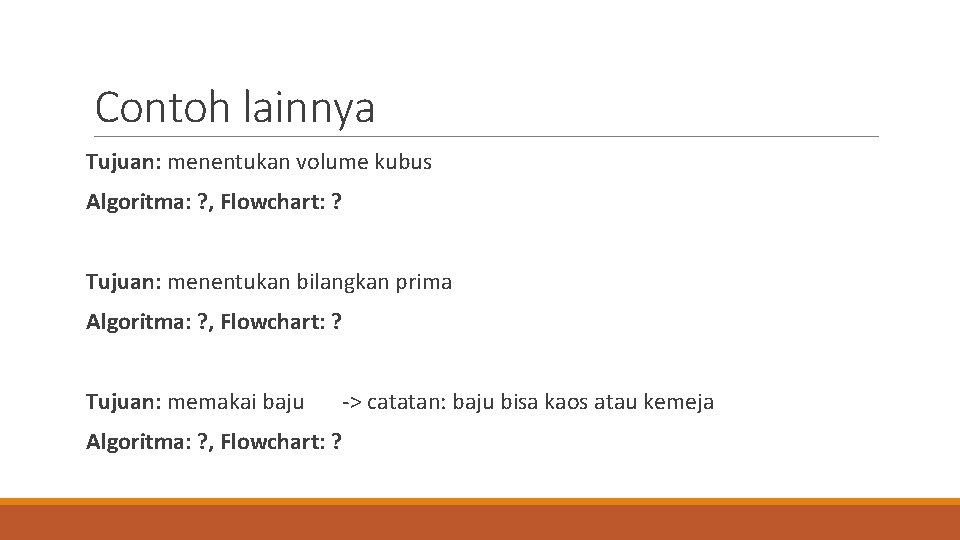 Contoh lainnya

Tujuan: menentukan volume kubus

Algoritma: ?, Flowchart: ?

Tujuan: menentukan bilangkan prima

Algoritma: ?, Flowchart: ?

Tujuan: memakai baju -> catatan: baju bisa kaos atau kemeja

Algoritma: ?, Flowchart: ?